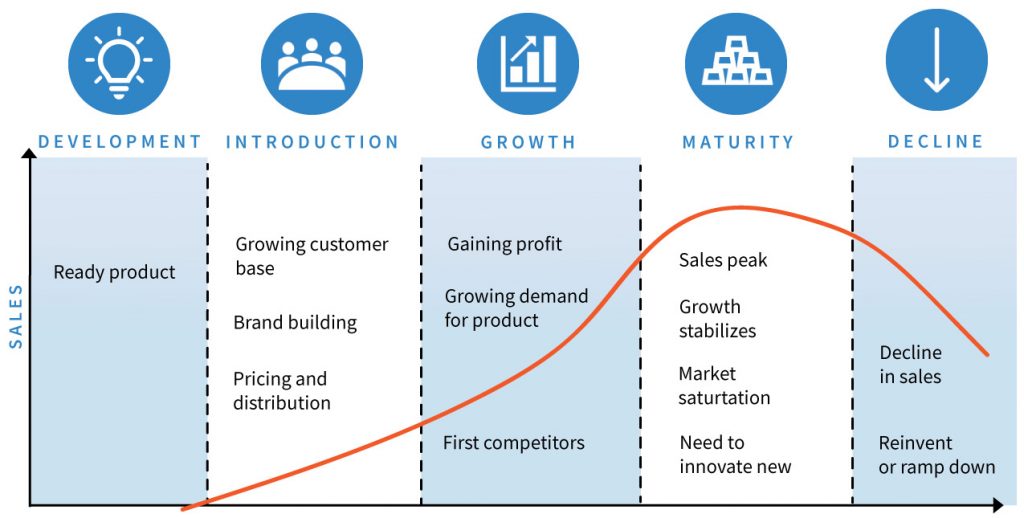 DEVELOPMENT INTRODUCTION GROWTH MATURITY DECLINE

SALES

Ready product

Growing customer base

Brand building

Pricing and distribution

Gaining profit

Growing demand for product

First competitors

Sales peak

Growth stabilizes

Market saturtation

Need to innovate new

Decline in sales

Reinvent or ramp down